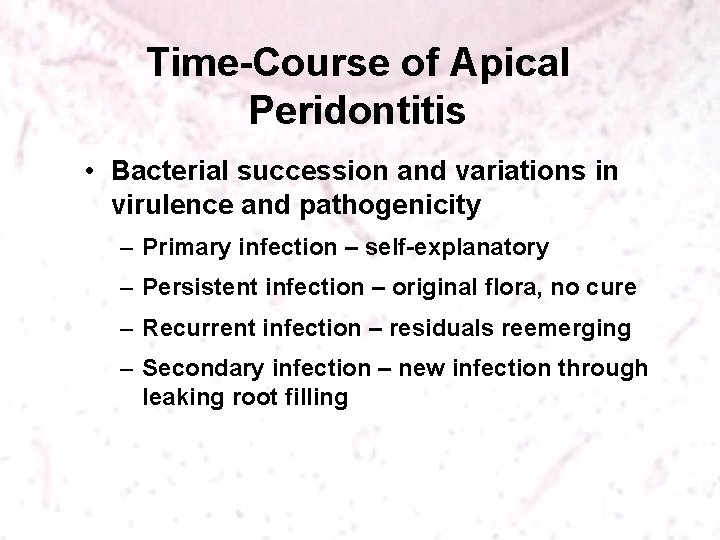 Time-Course of Apical Peridontitis

• Bacterial succession and variations in virulence and pathogenicity

– Primary infection – self-explanatory

– Persistent infection – original flora, no cure

– Recurrent infection – residuals reemerging

– Secondary infection – new infection through leaking root filling